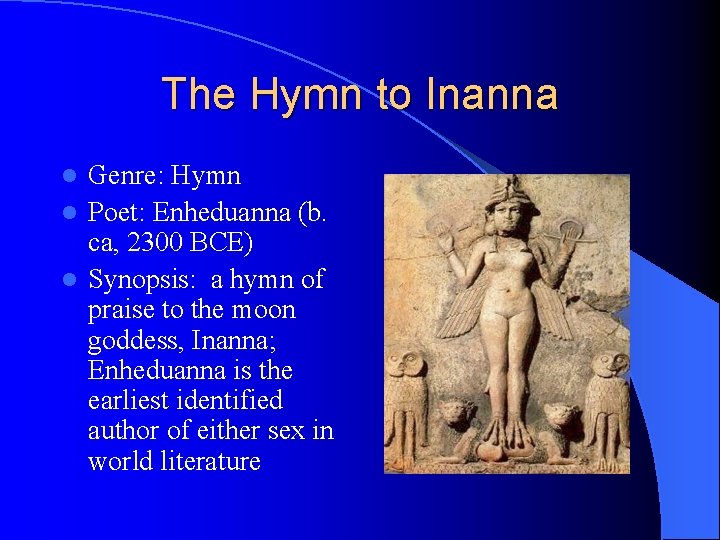 The Hymn to Inanna

- Genre: Hymn
- Poet: Enheduanna (b. ca, 2300 BCE)
- Synopsis: a hymn of praise to the moon goddess, Inanna; Enheduanna is the earliest identified author of either sex in world literature